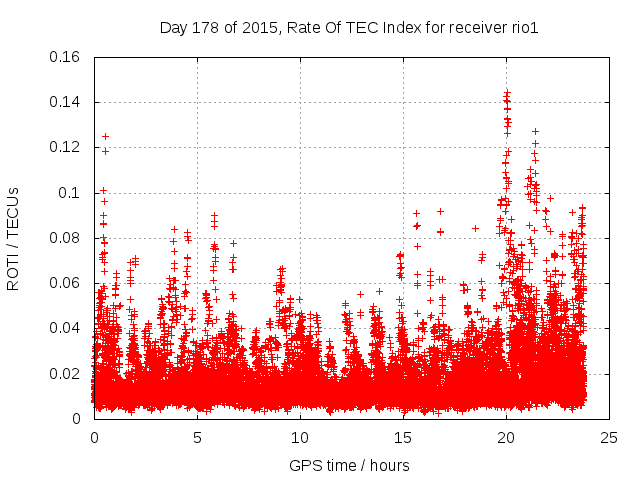 Day 178 of 2015, Rate Of TEC Index for receiver rio1

ROTI / TECUs

0.16
0.14
0.12
0.1
0.08
0.06
0.04
0.02
0

0
5
10
15
20
25

GPS time / hours